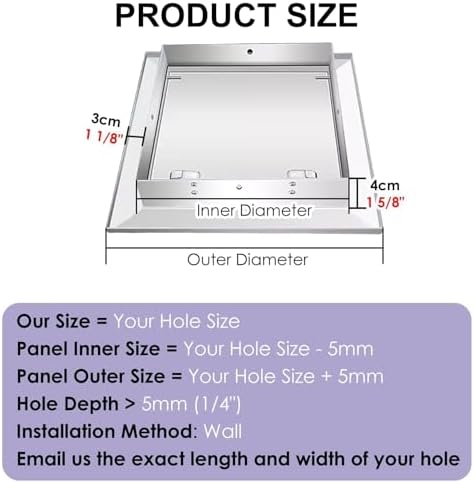 PRODUCT SIZE

3cm
1 1/8"

4cm
1 5/8"

Inner Diameter

Outer Diameter

Our Size = Your Hole Size
Panel Inner Size = Your Hole Size - 5mm
Panel Outer Size = Your Hole Size + 5mm
Hole Depth > 5mm (1/4")
Installation Method: Wall
Email us the exact length and width of your hole